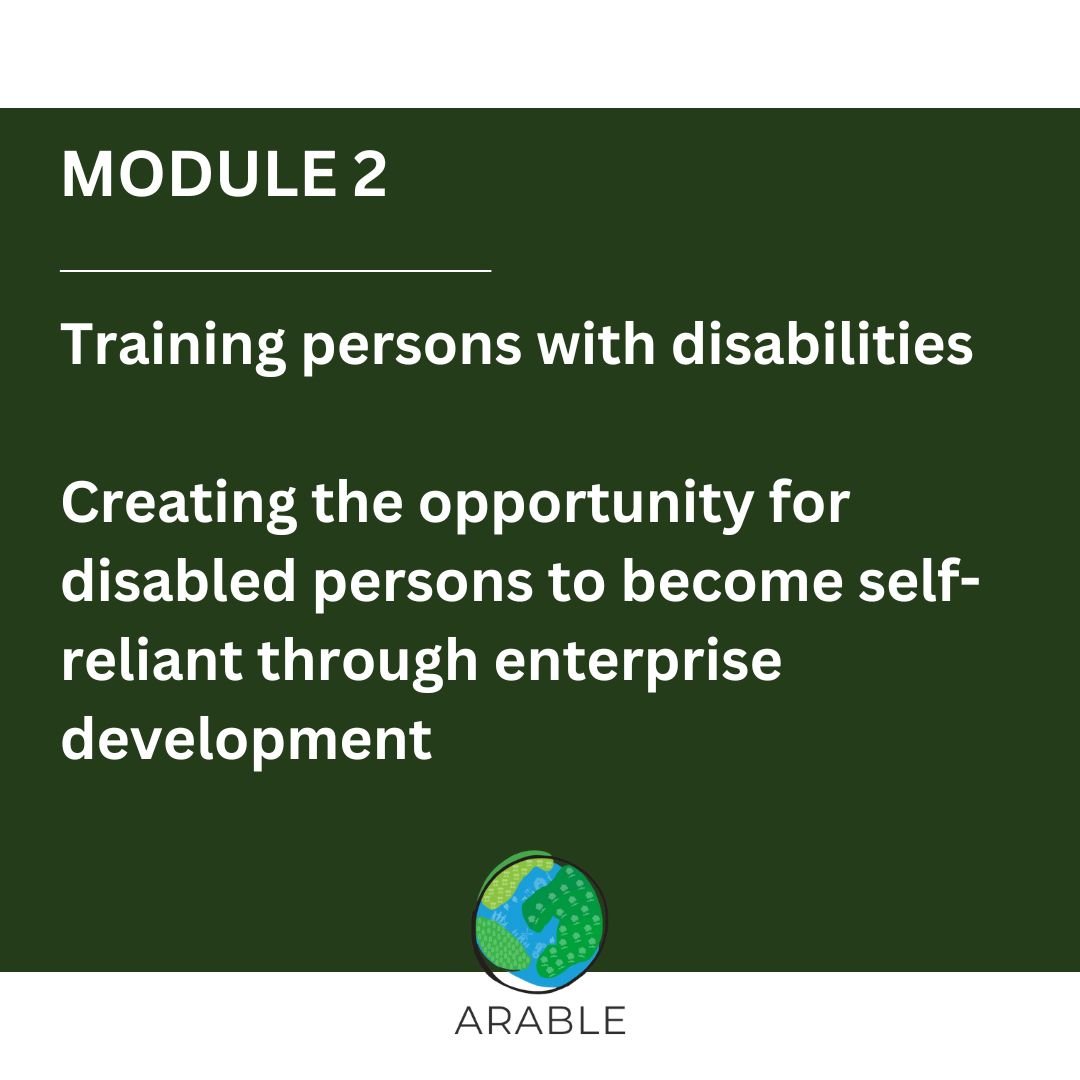 MODULE 2

Training persons with disabilities

Creating the opportunity for disabled persons to become self-reliant through enterprise development

ARABLE